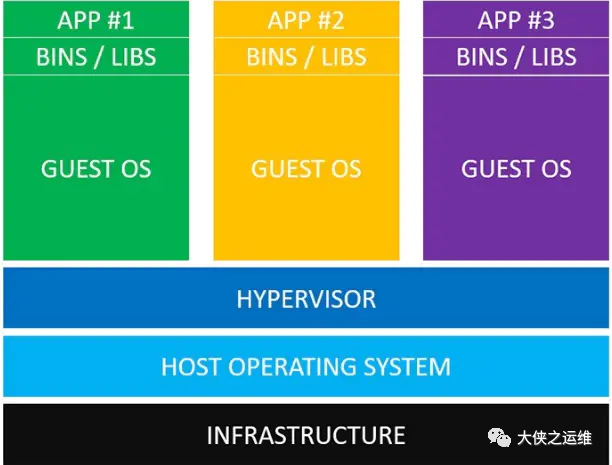 APP #1
BINS / LIBS
GUEST OS

APP #2
BINS / LIBS
GUEST OS

APP #3
BINS / LIBS
GUEST OS

HYPERVISOR

HOST OPERATING SYSTEM

INFRASTRUCTURE

大侠之运维